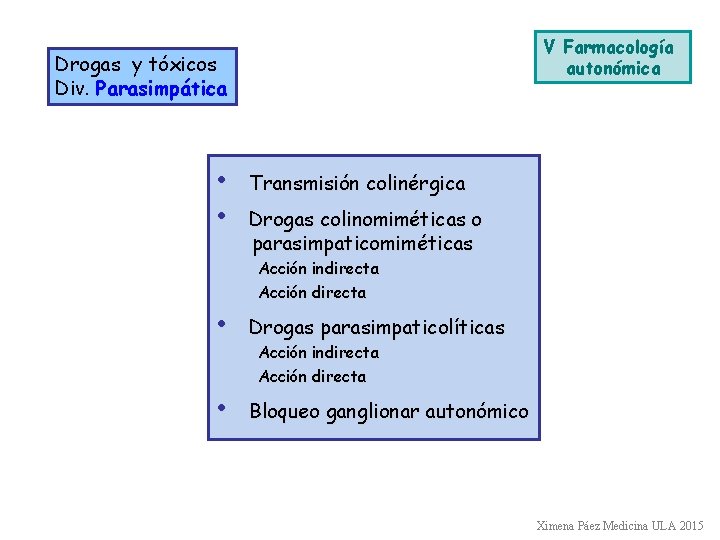 Drogas y tóxicos
Div. Parasimpática

V Farmacología autonómica

• Transmisión colinérgica
• Drogas colinomiméticas o parasimpaticomiméticas
Acción indirecta
Acción directa
• Drogas parasimpaticolíticas
Acción indirecta
Acción directa
• Bloqueo ganglionar autonómico

Ximena Páez Medicina ULA 2015